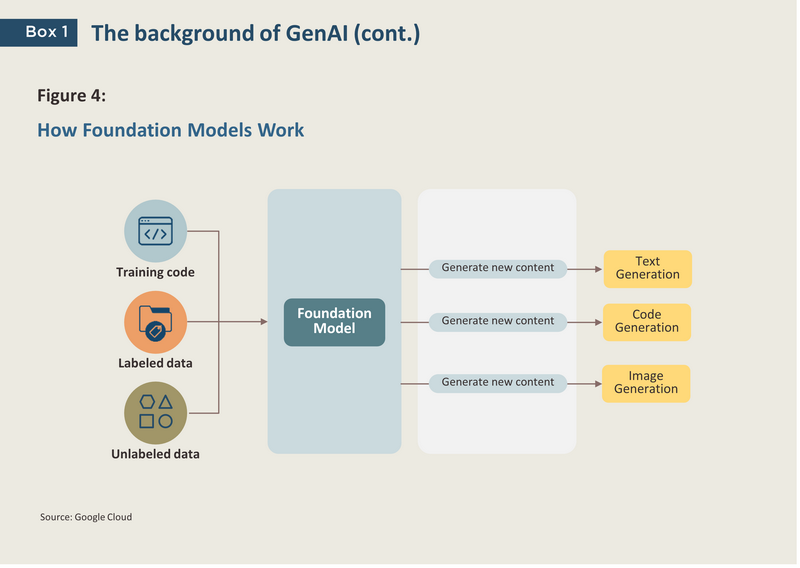 Box 1 The background of GenAI (cont.)

Figure 4:

How Foundation Models Work

Training code

Labeled data

Unlabeled data

Foundation Model

Generate new content

Generate new content

Generate new content

Text Generation

Code Generation

Image Generation

Source: Google Cloud